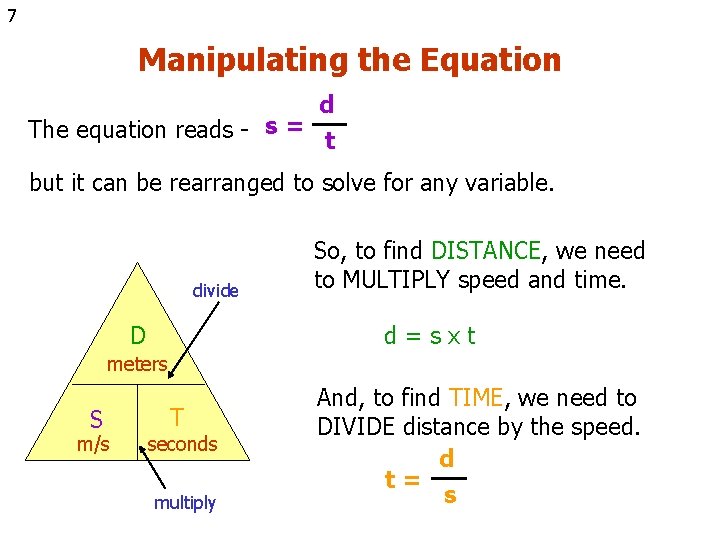 7

Manipulating the Equation

The equation reads - $s = \frac{d}{t}$

but it can be rearranged to solve for any variable.

divide

D
meters

S
m/s

T
seconds

multiply

So, to find DISTANCE, we need to MULTIPLY speed and time.

$d = s \times t$

And, to find TIME, we need to DIVIDE distance by the speed.

$t = \frac{d}{s}$